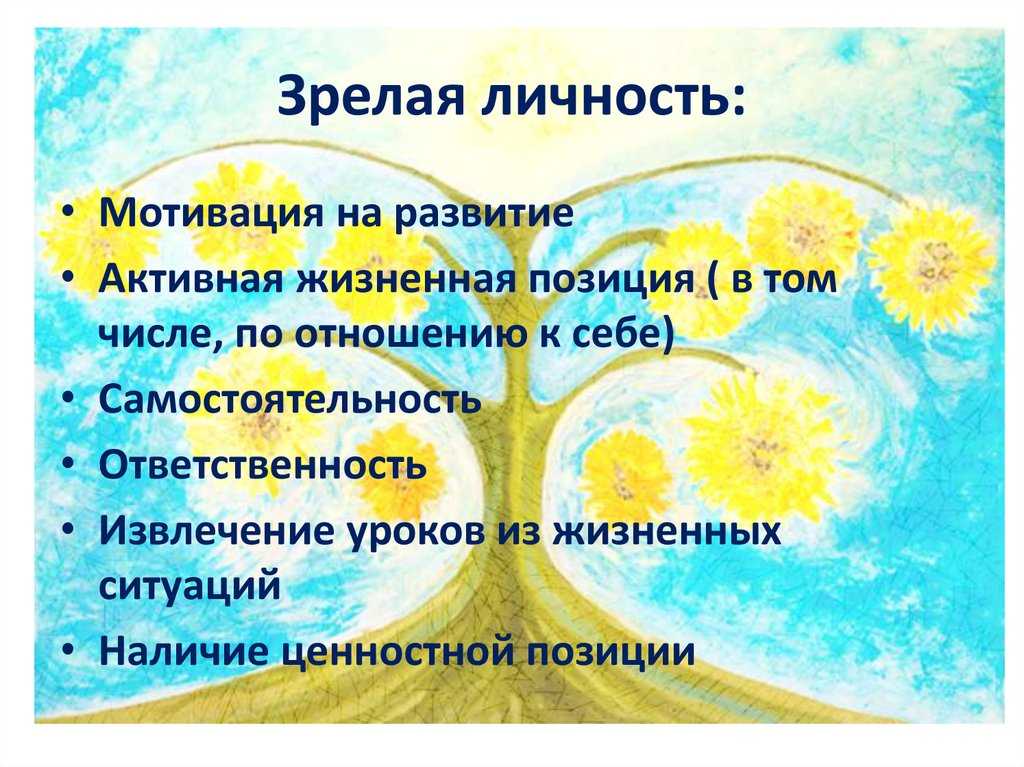 Зрелая личность:

• Мотивация на развитие
• Активная жизненная позиция ( в том числе, по отношению к себе)
• Самостоятельность
• Ответственность
• Извлечение уроков из жизненных ситуаций
• Наличие ценностной позиции